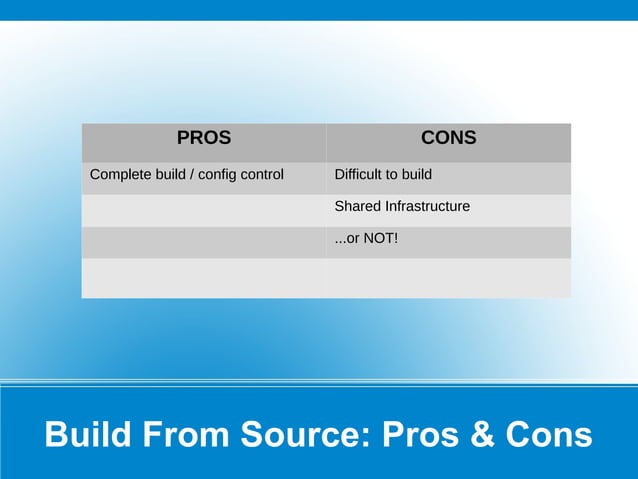 | PROS | CONS |
|---|---|
| Complete build / config control | Difficult to build |
| | Shared Infrastructure |
| | ...or NOT! |
| | |

Build From Source: Pros & Cons